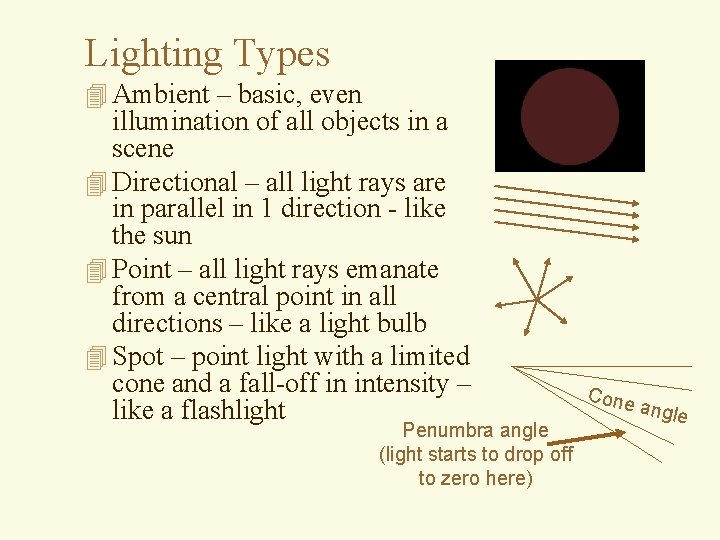 Lighting Types

Ambient – basic, even illumination of all objects in a scene

Directional – all light rays are in parallel in 1 direction - like the sun

Point – all light rays emanate from a central point in all directions – like a light bulb

Spot – point light with a limited cone and a fall-off in intensity – like a flashlight

Cone angle

Penumbra angle (light starts to drop off to zero here)